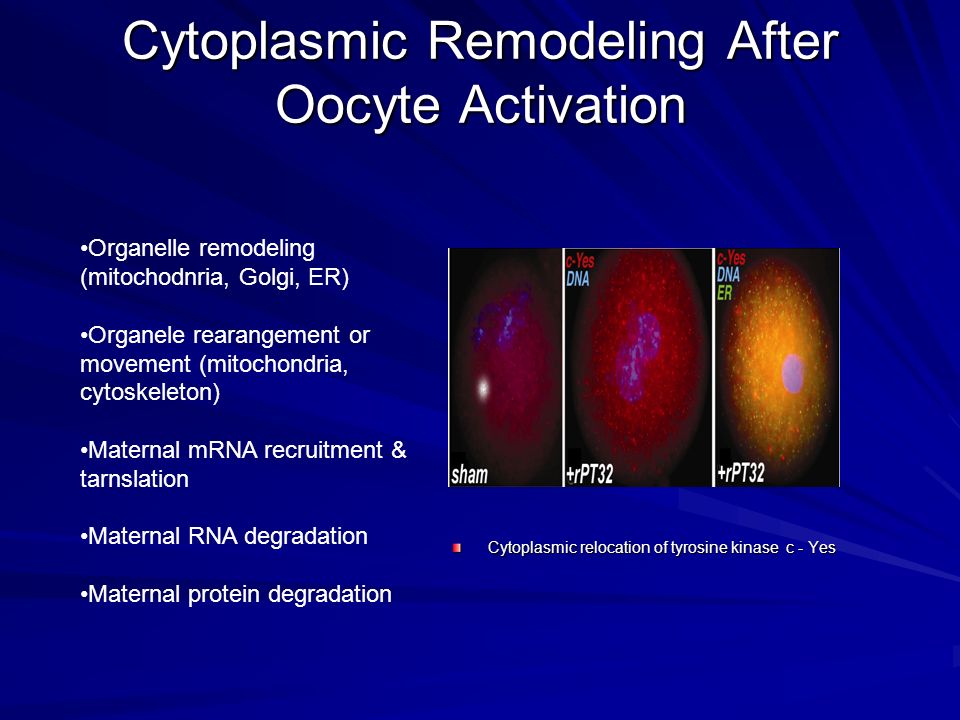 Cytoplasmic Remodeling After Oocyte Activation

•Organelle remodeling (mitochodnria, Golgi, ER)

•Organele rearangement or movement (mitochondria, cytoskeleton)

•Maternal mRNA recruitment & tarnslation

•Maternal RNA degradation

•Maternal protein degradation

sham

c-Yes
DNA
+rPT32

c-Yes
DNA
ER
+rPT32

Cytoplasmic relocation of tyrosine kinase c - Yes